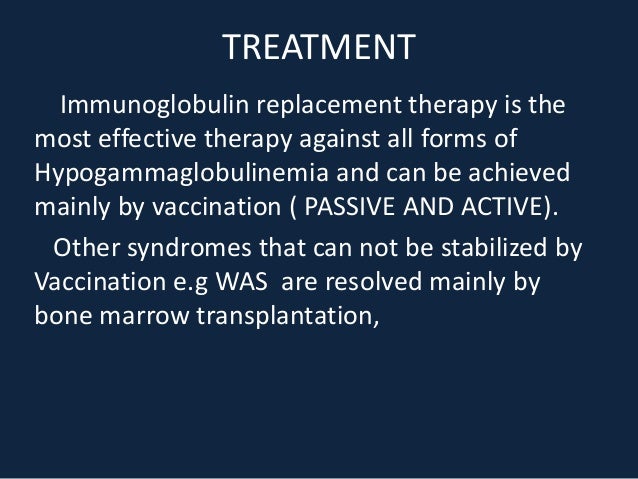 TREATMENT

Immunoglobulin replacement therapy is the most effective therapy against all forms of Hypogammaglobulinemia and can be achieved mainly by vaccination ( PASSIVE AND ACTIVE).

Other syndromes that can not be stabilized by Vaccination e.g WAS are resolved mainly by bone marrow transplantation,